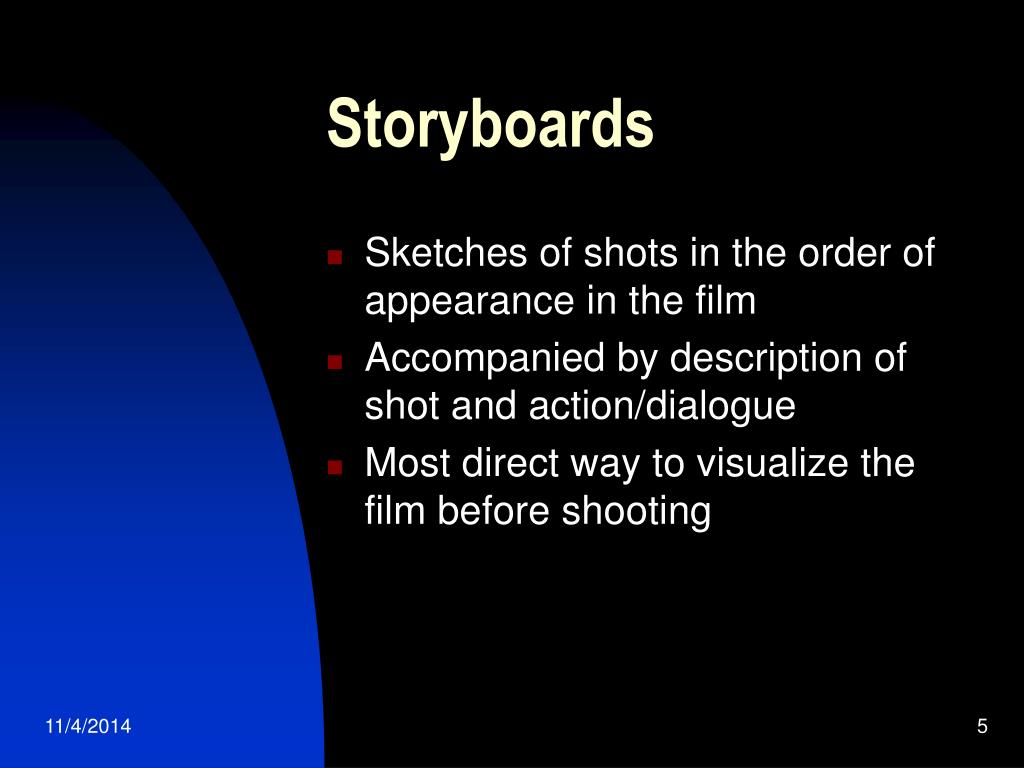 Storyboards

- Sketches of shots in the order of appearance in the film
- Accompanied by description of shot and action/dialogue
- Most direct way to visualize the film before shooting

11/4/2014

5